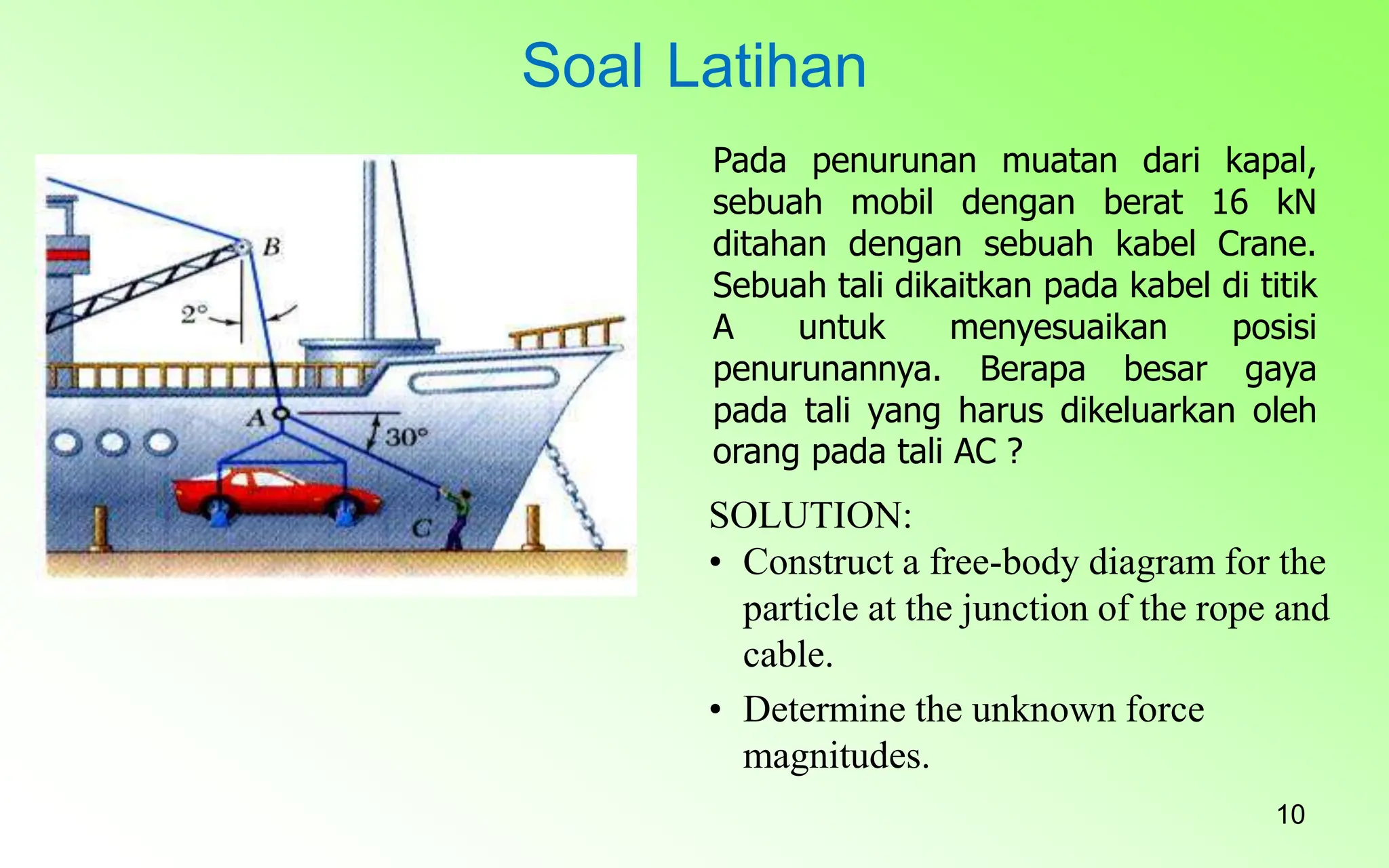 Soal Latihan

B

2°

A

30°

C

Pada penurunan muatan dari kapal, sebuah mobil dengan berat 16 kN ditahan dengan sebuah kabel Crane. Sebuah tali dikaitkan pada kabel di titik A untuk menyesuaikan posisi penurunannya. Berapa besar gaya pada tali yang harus dikeluarkan oleh orang pada tali AC ?

SOLUTION:

• Construct a free-body diagram for the particle at the junction of the rope and cable.

• Determine the unknown force magnitudes.

10